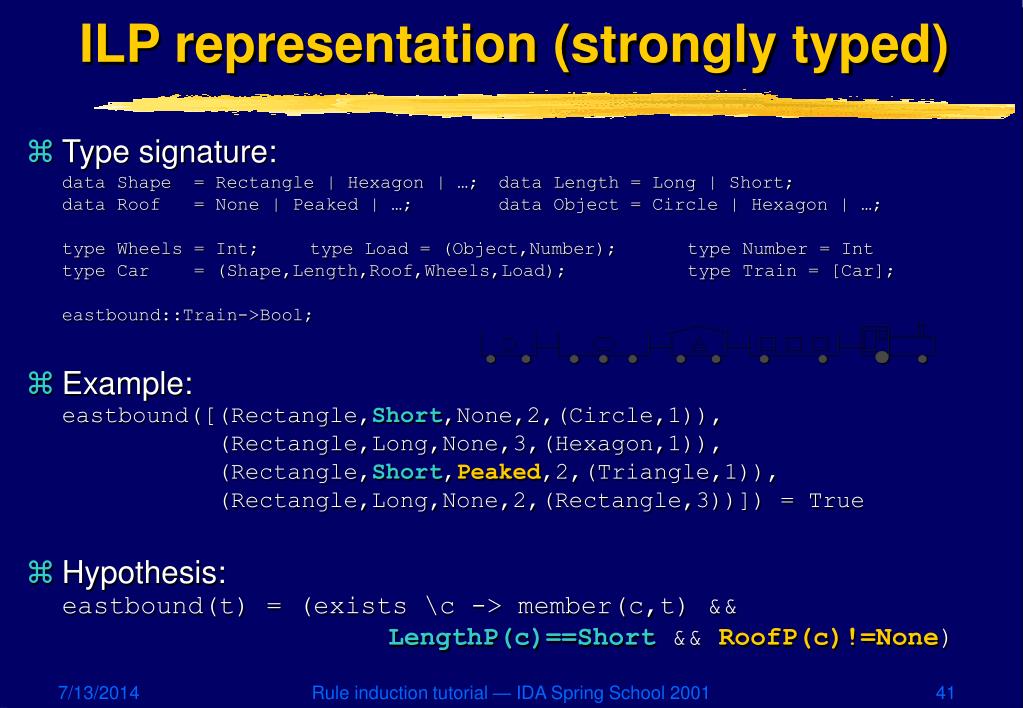 ILP representation (strongly typed)

⌘ Type signature:
data Shape = Rectangle | Hexagon | …; data Length = Long | Short;
data Roof = None | Peaked | …; data Object = Circle | Hexagon | …;

type Wheels = Int; type Load = (Object,Number); type Number = Int
type Car = (Shape,Length,Roof,Wheels,Load); type Train = [Car];

eastbound::Train->Bool;

⌘ Example:
eastbound([(Rectangle,Short,None,2,(Circle,1)),
(Rectangle,Long,None,3,(Hexagon,1)),
(Rectangle,Short,Peaked,2,(Triangle,1)),
(Rectangle,Long,None,2,(Rectangle,3))]) = True

⌘ Hypothesis:
eastbound(t) = (exists \c -> member(c,t) &&
LengthP(c)==Short && RoofP(c)!=None)

7/13/2014 Rule induction tutorial — IDA Spring School 2001 41